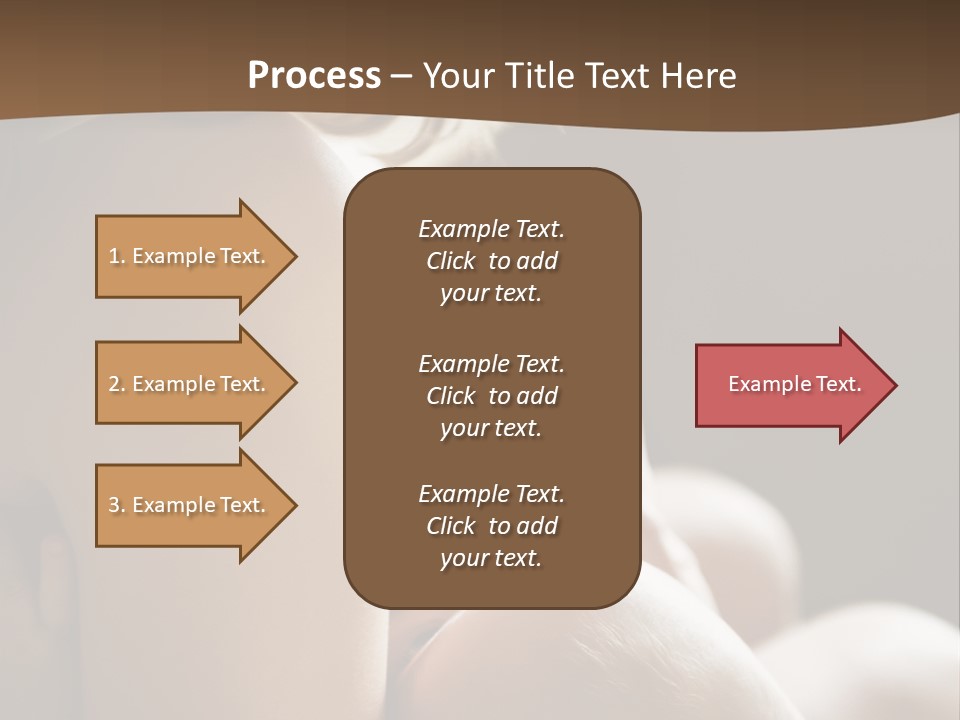 Process – Your Title Text Here

1. Example Text.

2. Example Text.

3. Example Text.

Example Text. Click to add your text.

Example Text. Click to add your text.

Example Text. Click to add your text.

Example Text.